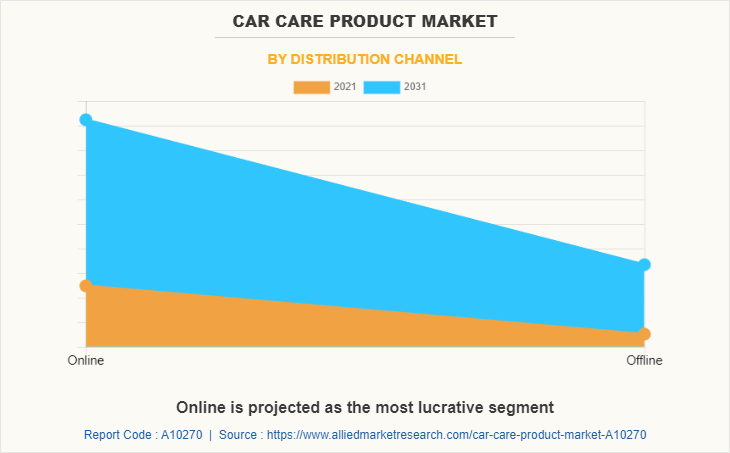 CAR CARE PRODUCT MARKET

BY DISTRIBUTION CHANNEL

2021 2031

Online

Offline

Online is projected as the most lucrative segment

Report Code : A10270 | Source : https://www.alliedmarketresearch.com/car-care-product-market-A10270